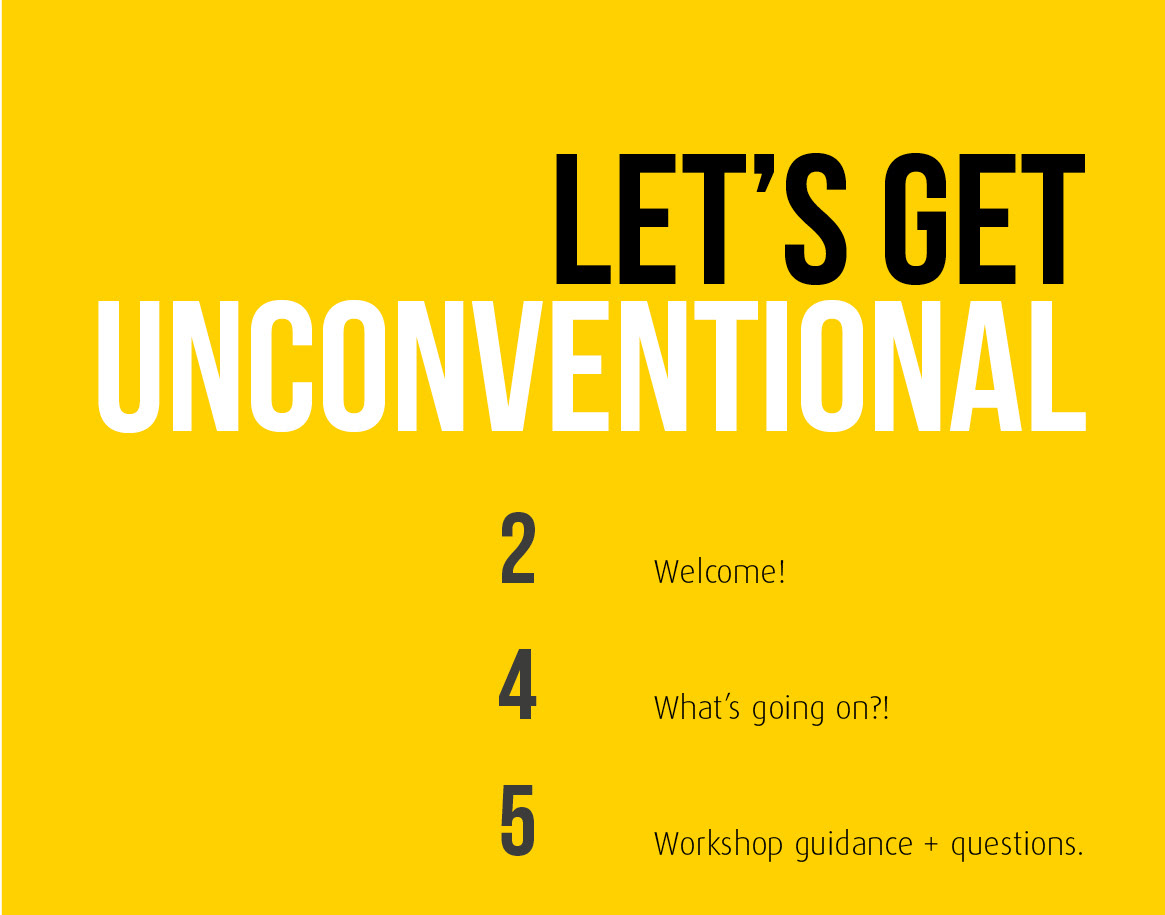 LET'S GET
UNCONVENTIONAL

2 Welcome!

4 What's going on?!

5 Workshop guidance + questions.